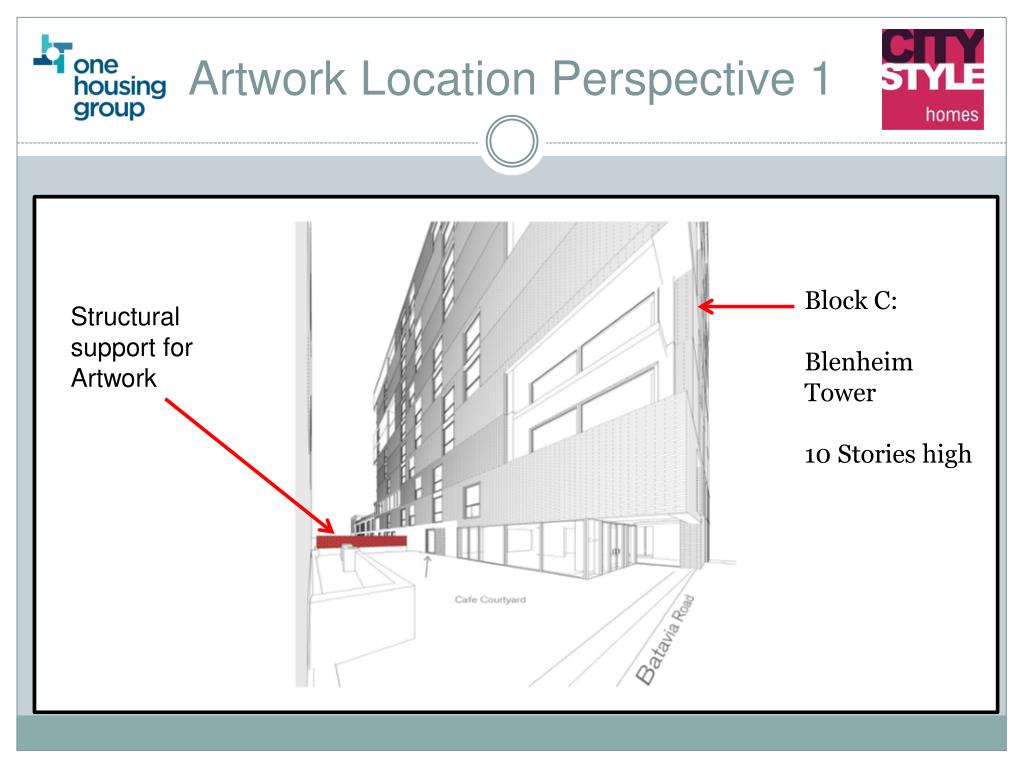 one housing group

Artwork Location Perspective 1

CITY STYLE homes

Structural support for Artwork

Block C:

Blenheim Tower

10 Stories high

Cafe Courtyard

Batavia Road